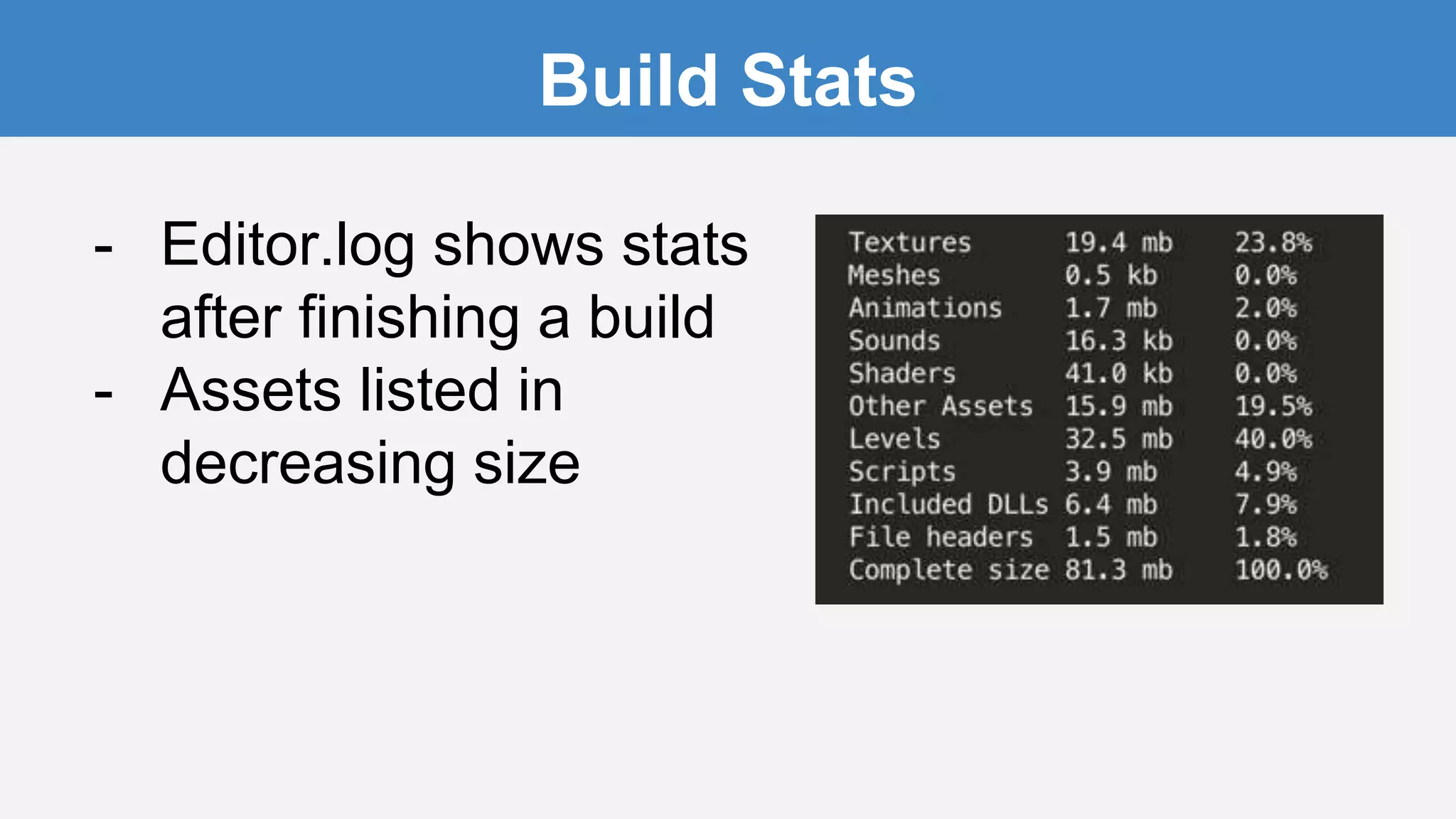 Build Stats

- Editor.log shows stats after finishing a build
- Assets listed in decreasing size

| | | |
|---|---|---|
| Textures | 19.4 mb | 23.8% |
| Meshes | 0.5 kb | 0.0% |
| Animations | 1.7 mb | 2.0% |
| Sounds | 16.3 kb | 0.0% |
| Shaders | 41.0 kb | 0.0% |
| Other Assets | 15.9 mb | 19.5% |
| Levels | 32.5 mb | 40.0% |
| Scripts | 3.9 mb | 4.9% |
| Included DLLs | 6.4 mb | 7.9% |
| File headers | 1.5 mb | 1.8% |
| Complete size | 81.3 mb | 100.0% |